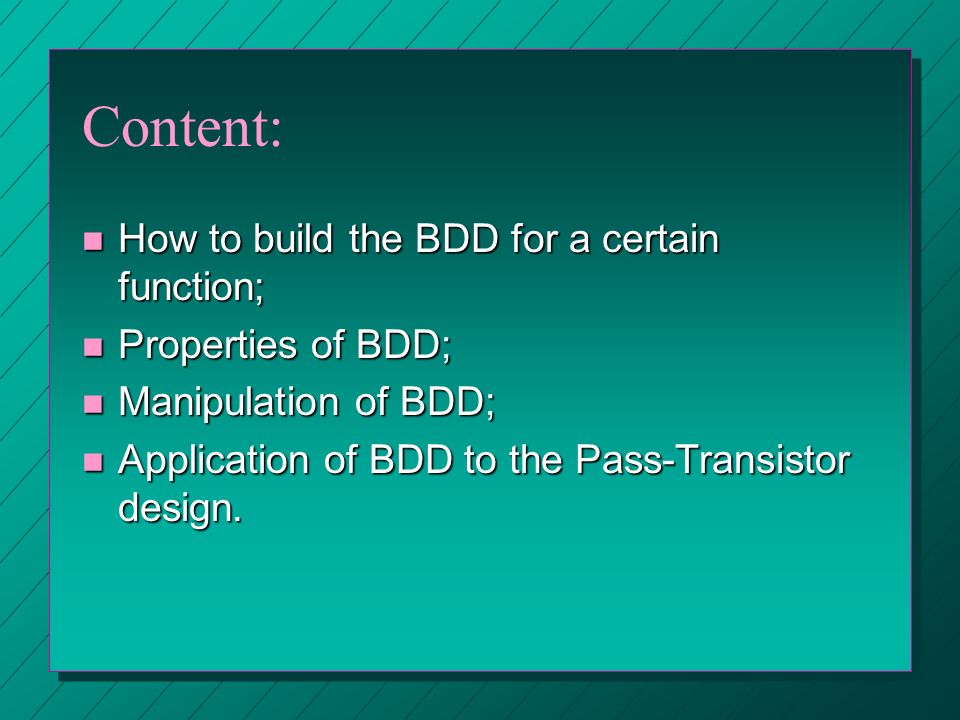 Content:

- How to build the BDD for a certain function;
- Properties of BDD;
- Manipulation of BDD;
- Application of BDD to the Pass-Transistor design.